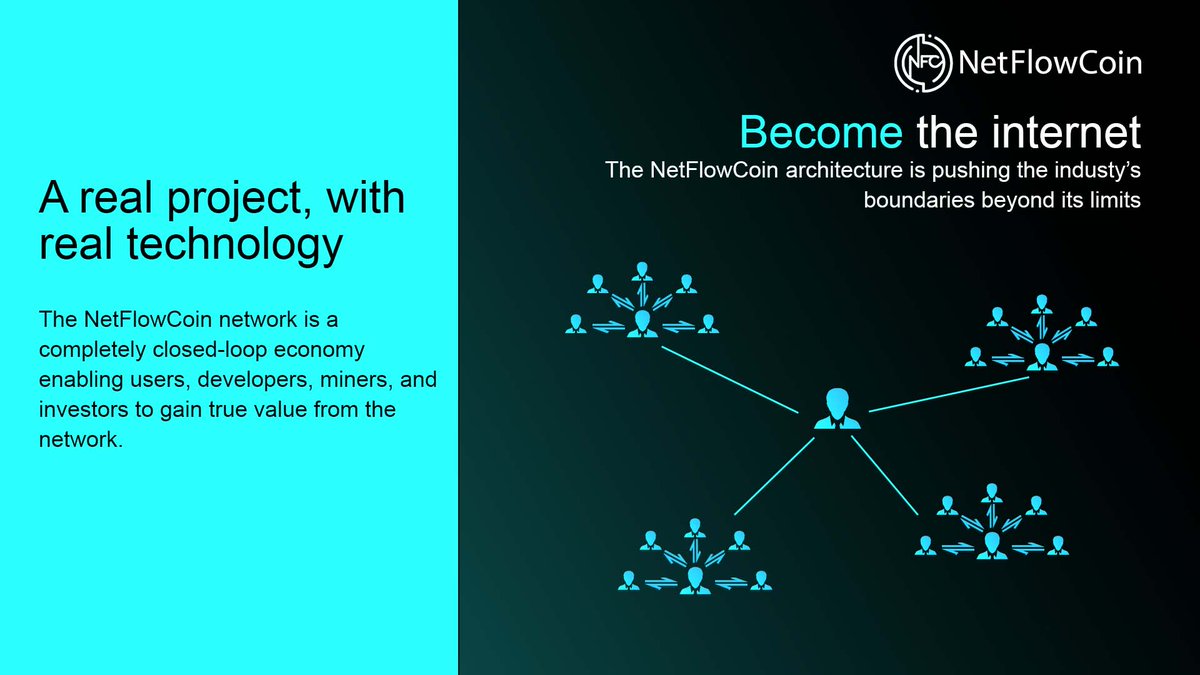 A real project, with real technology

The NetFlowCoin network is a completely closed-loop economy enabling users, developers, miners, and investors to gain true value from the network.

NFC NetFlowCoin

Become the internet

The NetFlowCoin architecture is pushing the industy's boundaries beyond its limits